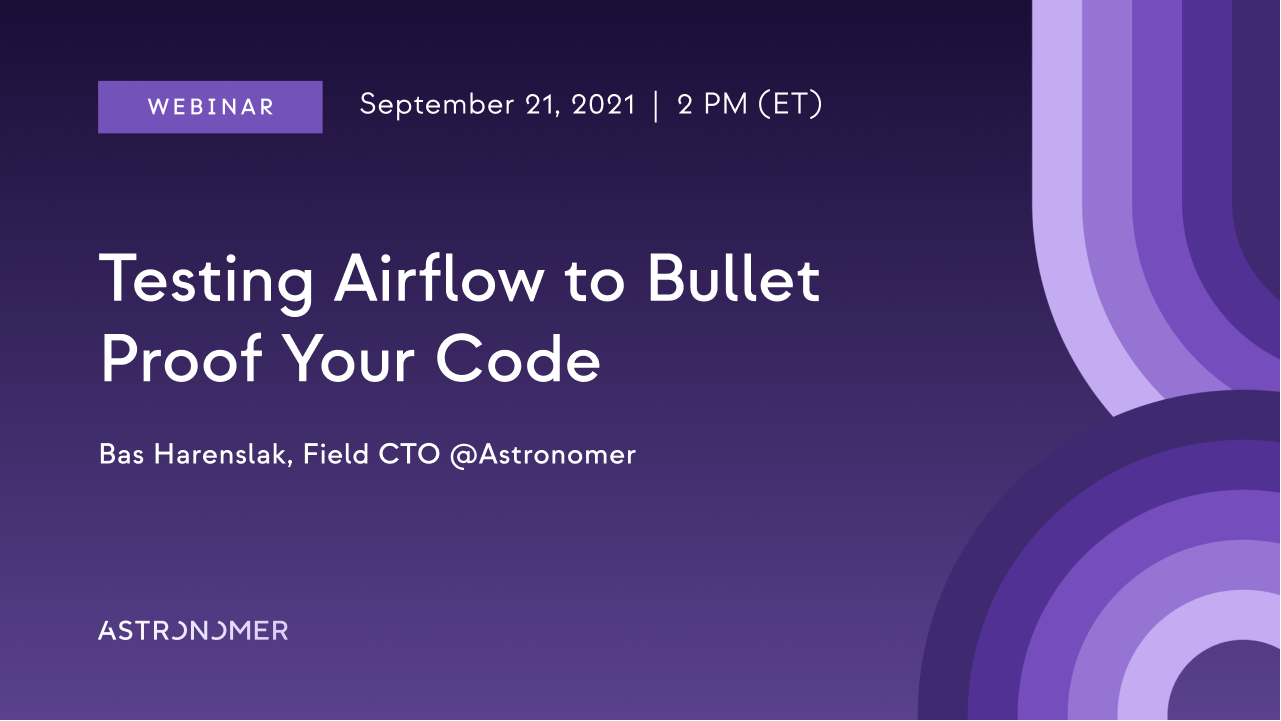 WEBINAR September 21, 2021 | 2 PM (ET)

Testing Airflow to Bullet Proof Your Code

Bas Harenslak, Field CTO @Astronomer

ASTRONOMER